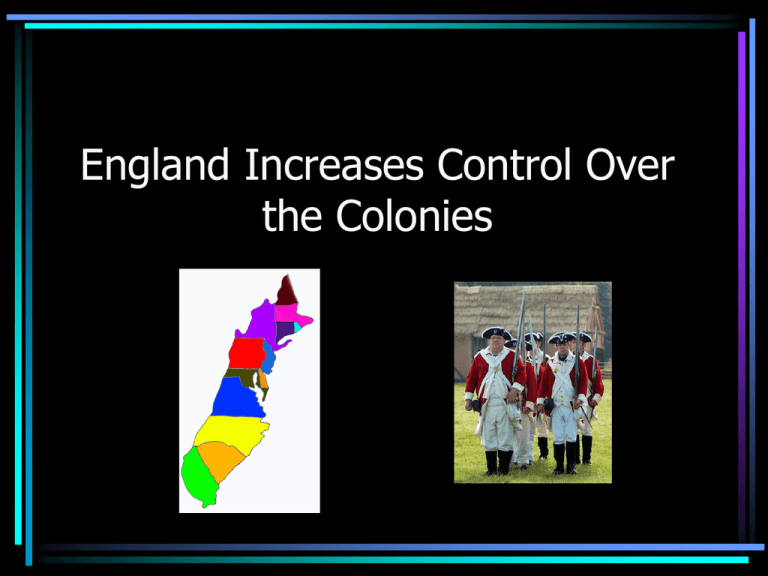 England Increases Control Over the Colonies